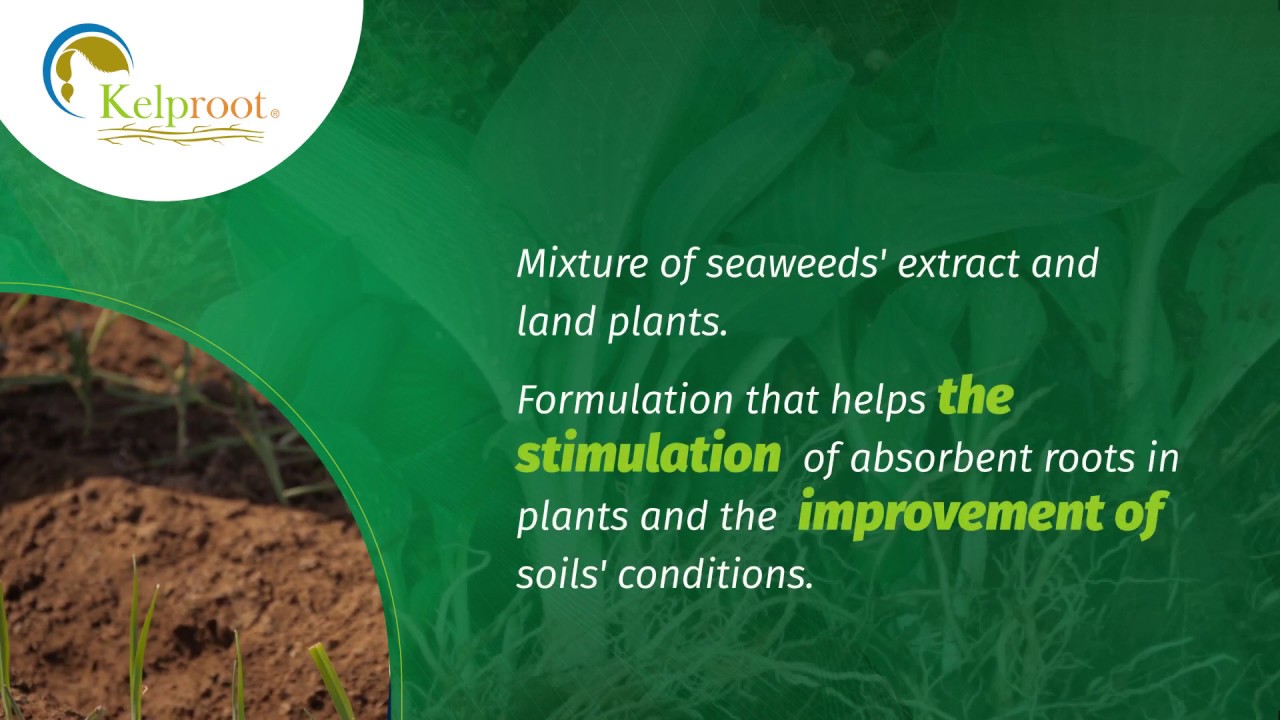 Kelproot®

Mixture of seaweeds' extract and land plants.

Formulation that helps the stimulation of absorbent roots in plants and the improvement of soils' conditions.